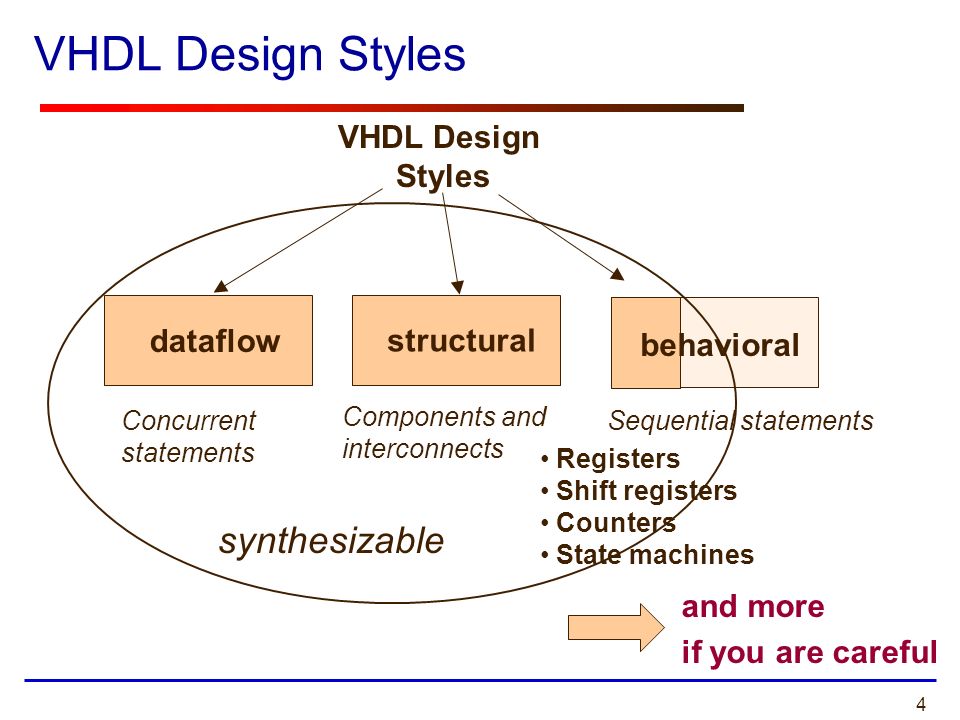 VHDL Design Styles

VHDL Design Styles

dataflow

structural

behavioral

Concurrent statements

Components and interconnects

Sequential statements

• Registers
• Shift registers
• Counters
• State machines

synthesizable

and more
if you are careful

4